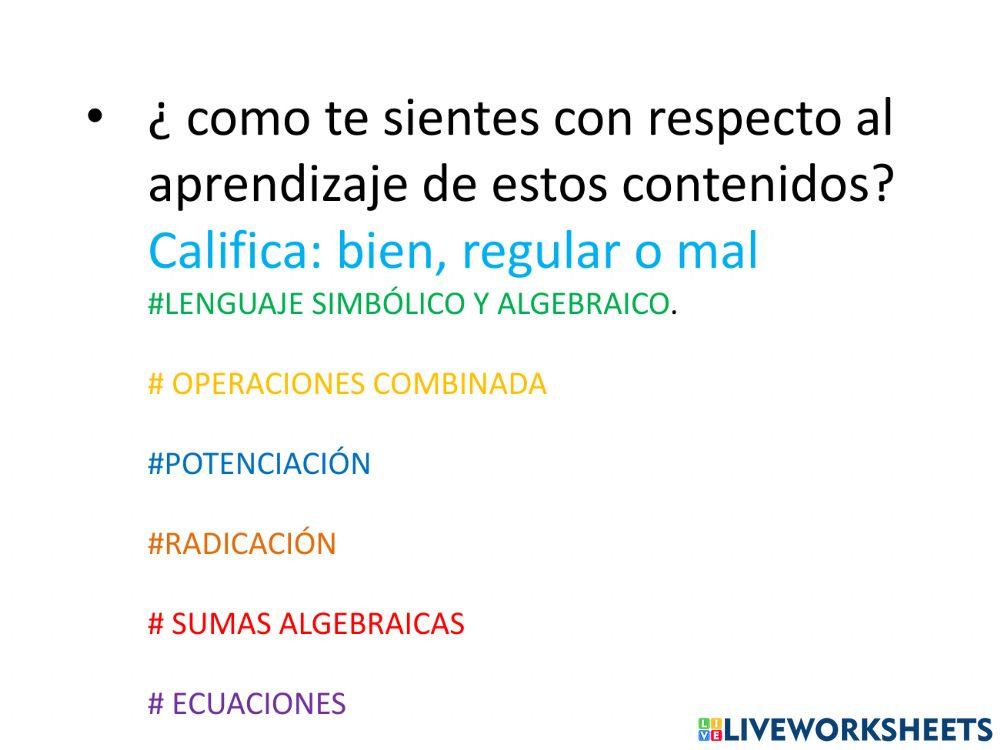 • ¿ como te sientes con respecto al aprendizaje de estos contenidos? Califica: bien, regular o mal
#LENGUAJE SIMBÓLICO Y ALGEBRAICO.

# OPERACIONES COMBINADA

#POTENCIACIÓN

#RADICACIÓN

# SUMAS ALGEBRAICAS

# ECUACIONES

LIVEWORKSHEETS